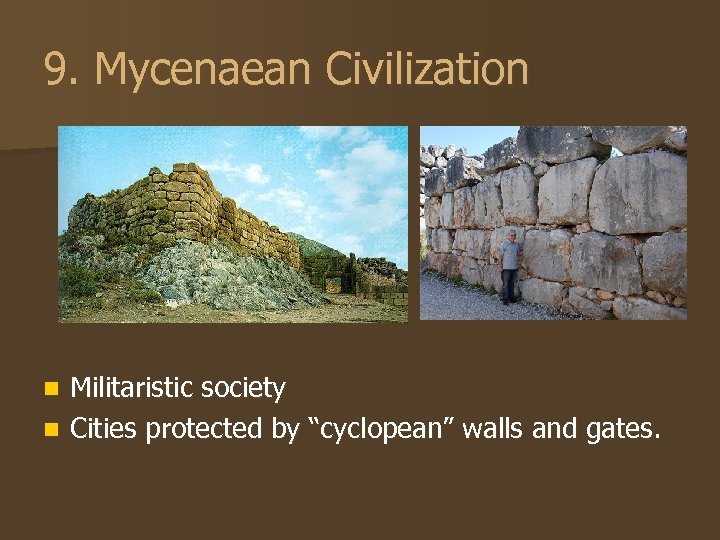 9. Mycenaean Civilization

- Militaristic society
- Cities protected by “cyclopean” walls and gates.